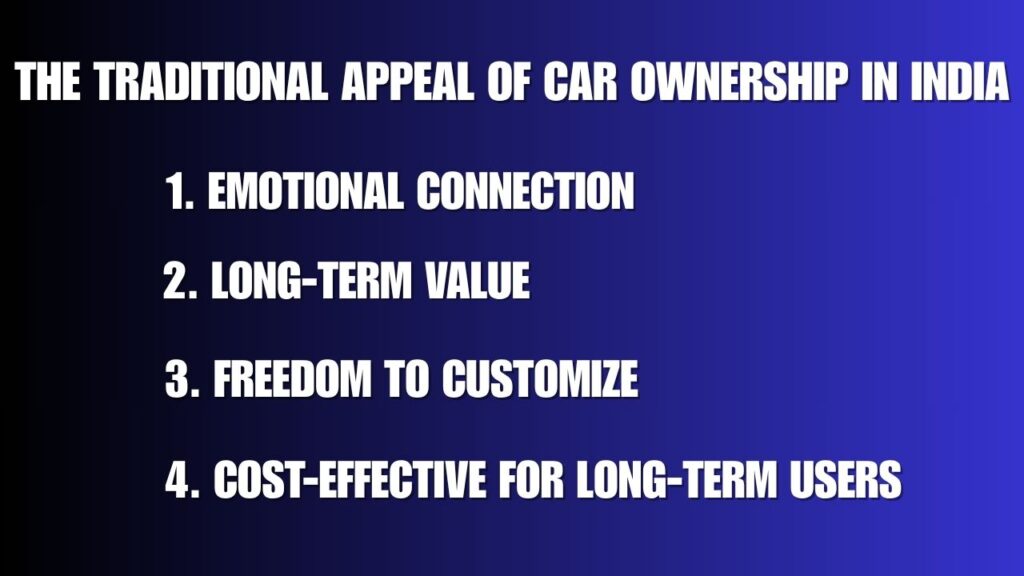 THE TRADITIONAL APPEAL OF CAR OWNERSHIP IN INDIA

1. EMOTIONAL CONNECTION

2. LONG-TERM VALUE

3. FREEDOM TO CUSTOMIZE

4. COST-EFFECTIVE FOR LONG-TERM USERS